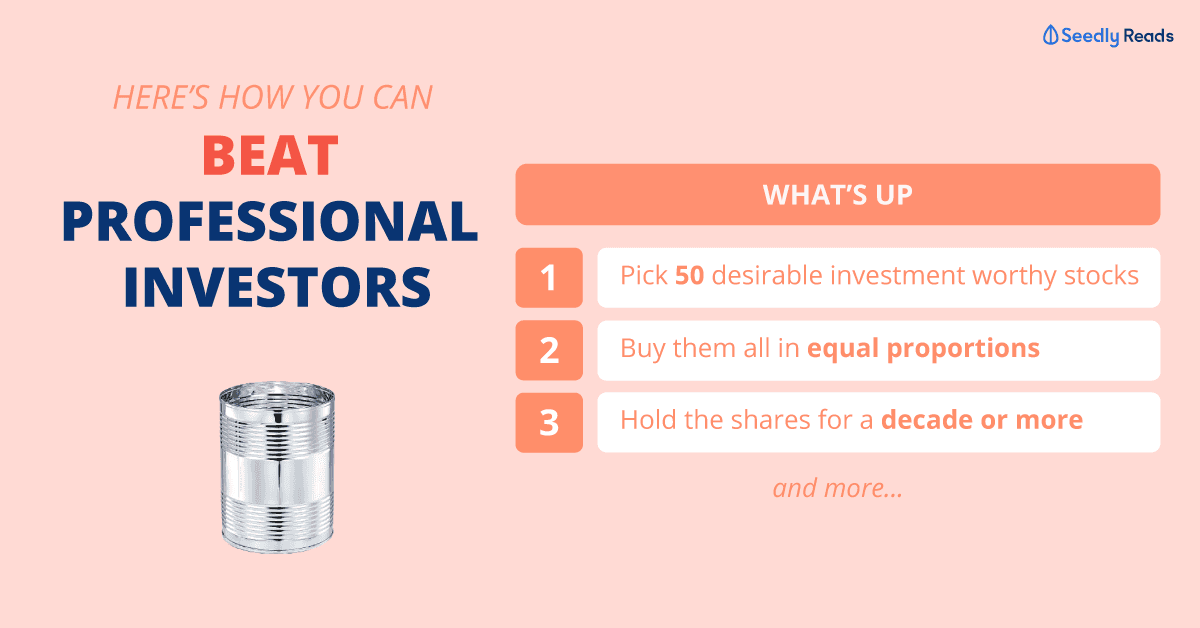 Seedly Reads

HERE'S HOW YOU CAN
BEAT
PROFESSIONAL
INVESTORS

WHAT'S UP

1 Pick 50 desirable investment worthy stocks

2 Buy them all in equal proportions

3 Hold the shares for a decade or more

and more...